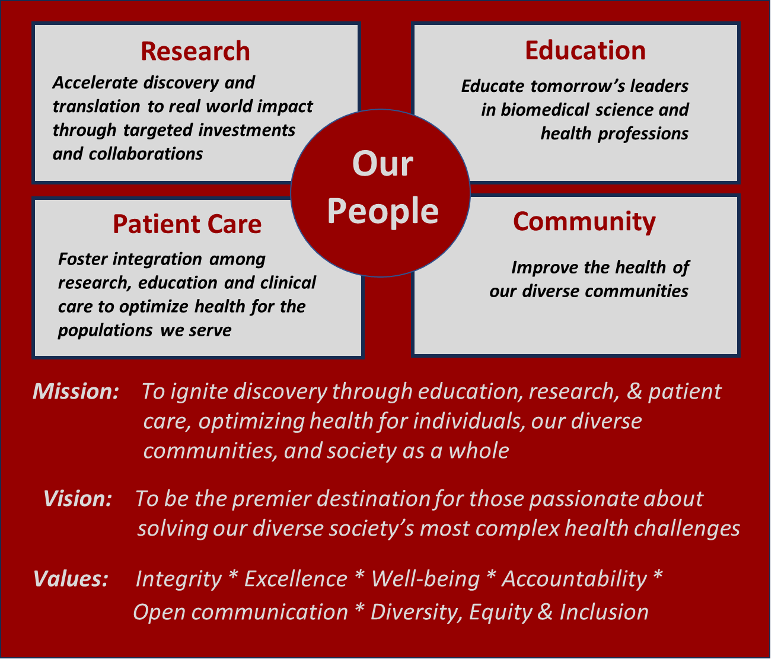 Research

Accelerate discovery and translation to real world impact through targeted investments and collaborations

Education

Educate tomorrow's leaders in biomedical science and health professions

Our People

Patient Care

Foster integration among research, education and clinical care to optimize health for the populations we serve

Community

Improve the health of our diverse communities

Mission: To ignite discovery through education, research, & patient care, optimizing health for individuals, our diverse communities, and society as a whole

Vision: To be the premier destination for those passionate about solving our diverse society's most complex health challenges

Values: Integrity * Excellence * Well-being * Accountability * Open communication * Diversity, Equity & Inclusion